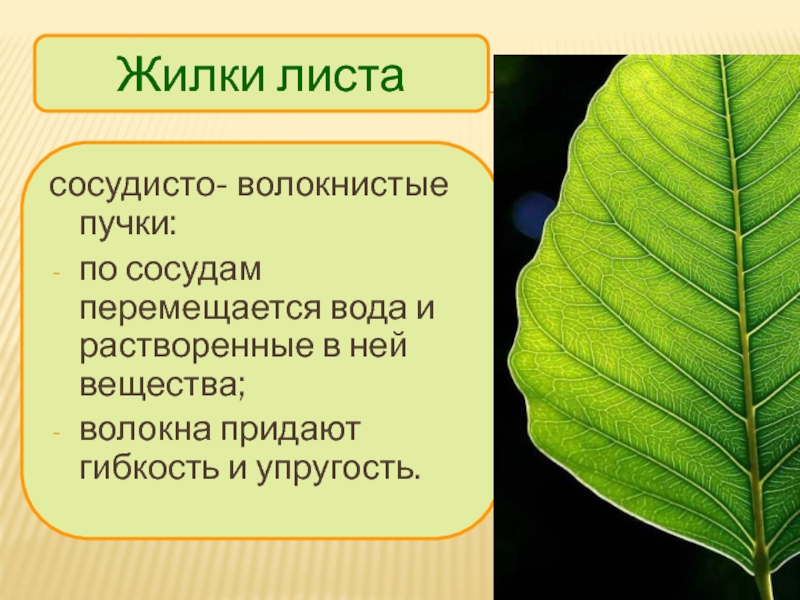 Жилки листа

сосудисто- волокнистые пучки:

- по сосудам перемещается вода и растворенные в ней вещества;
- волокна придают гибкость и упругость.